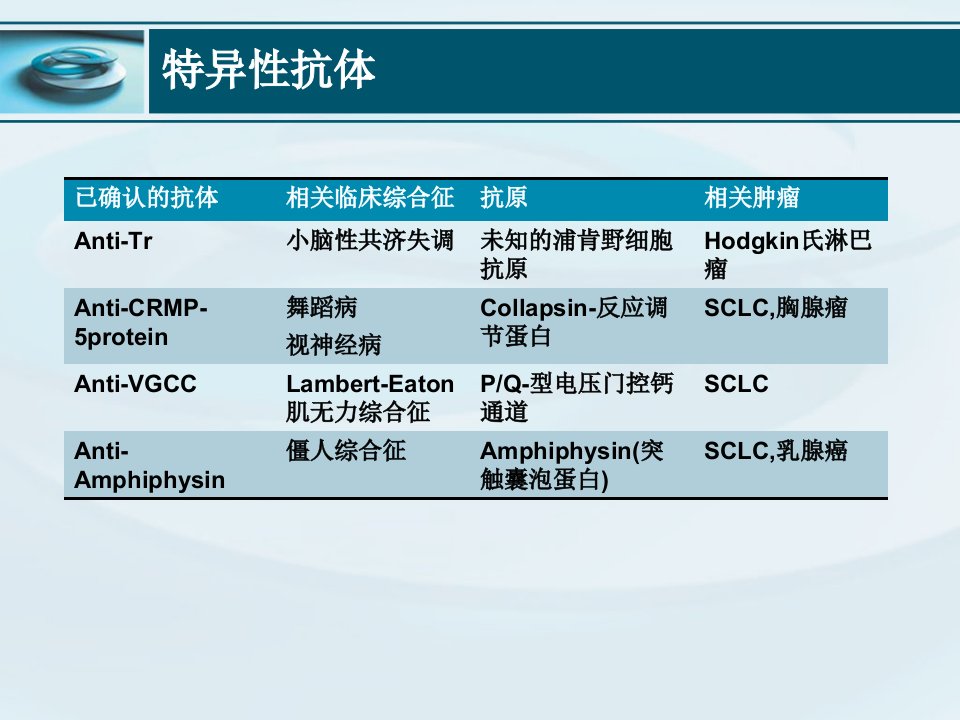 特异性抗体

| 已确认的抗体 | 相关临床综合征 | 抗原 | 相关肿瘤 |
|---|---|---|---|
| Anti-Tr | 小脑性共济失调 | 未知的浦肯野细胞抗原 | Hodgkin氏淋巴瘤 |
| Anti-CRMP-5protein | 舞蹈病 视神经病 | Collapsin-反应调节蛋白 | SCLC,胸腺瘤 |
| Anti-VGCC | Lambert-Eaton肌无力综合征 | P/Q-型电压门控钙通道 | SCLC |
| Anti-Amphiphysin | 僵人综合征 | Amphiphysin(突触囊泡蛋白) | SCLC,乳腺癌 |